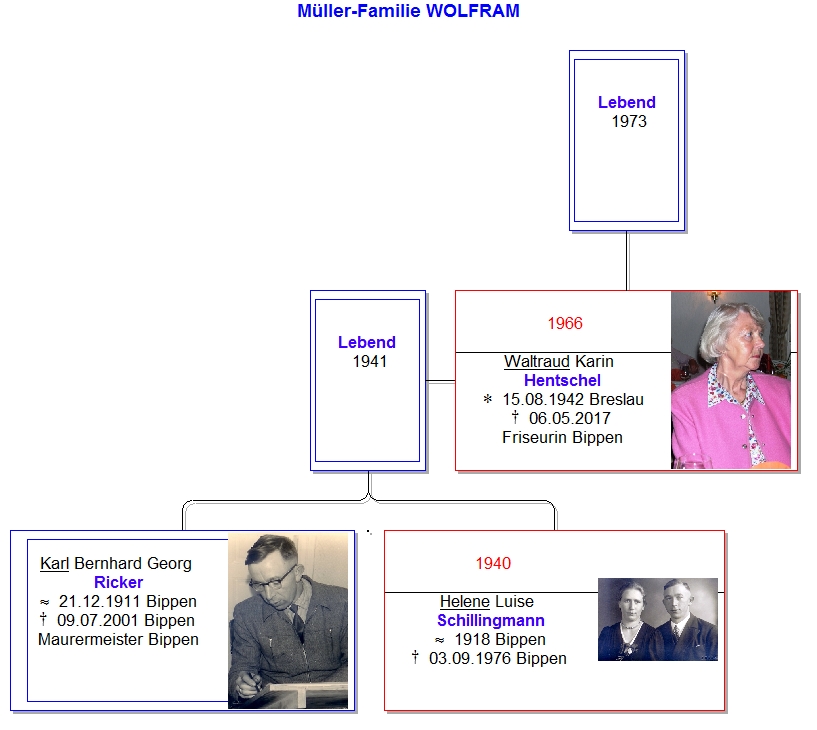 Müller-Familie WOLFRAM

Lebend
1973

Lebend
1941

1966

Waltraud Karin
Hentschel
* 15.08.1942 Breslau
† 06.05.2017
Friseurin Bippen

Karl Bernhard Georg
Ricker
≈ 21.12.1911 Bippen
† 09.07.2001 Bippen
Maurermeister Bippen

1940

Helene Luise
Schillingmann
≈ 1918 Bippen
† 03.09.1976 Bippen